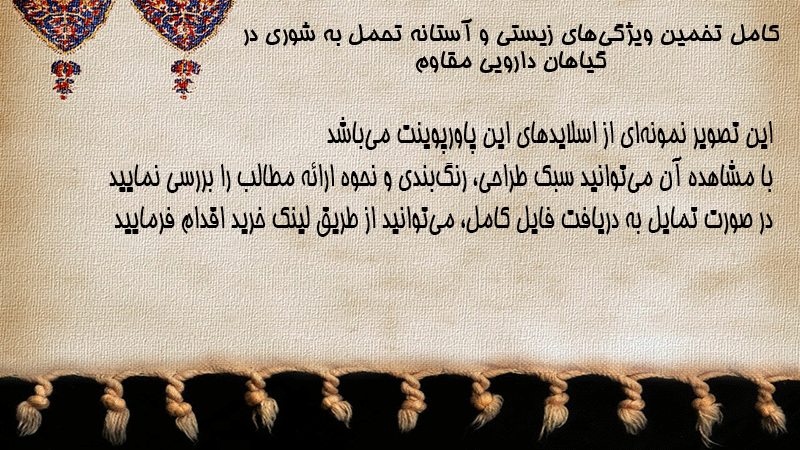 کامل تخمین ویژگی‌های زیستی و آستانه تحمل به شوری در گیاهان دارویی مقاوم

این تصویر نمونه‌ای از اسلایدهای این پاورپوینت می‌باشد
با مشاهده آن می‌توانید سبک طراحی، رنگ‌بندی و نحوه ارائه مطالب را بررسی نمایید
در صورت تمایل به دریافت فایل کامل، می‌توانید از طریق لینک خرید اقدام فرمایید